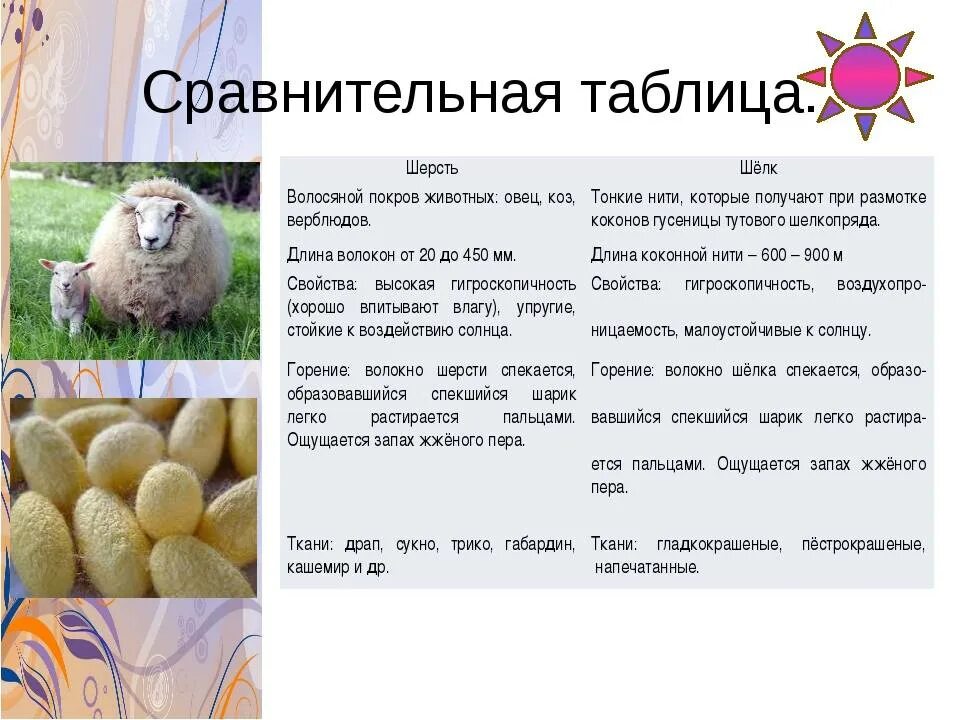 Сравнительная таблица.

| Шерсть | Шёлк |
|---|---|
| Волосяной покров животных: овец, коз, верблюдов. | Тонкие нити, которые получают при размотке коконов гусеницы тутового шелкопряда. |
| Длина волокон от 20 до 450 мм. | Длина коконной нити – 600 – 900 м |
| Свойства: высокая гигроскопичность (хорошо впитывают влагу), упругие, стойкие к воздействию солнца. | Свойства: гигроскопичность, воздухопроницаемость, малоустойчивые к солнцу. |
| Горение: волокно шерсти спекается, образовавшийся спекшийся шарик легко растирается пальцами. Ощущается запах жжёного пера. | Горение: волокно шёлка спекается, образовавшийся спекшийся шарик легко растирается пальцами. Ощущается запах жжёного пера. |
| Ткани: драп, сукно, трико, габардин, кашемир и др. | Ткани: гладкокрашеные, пёстрокрашеные, напечатанные. |